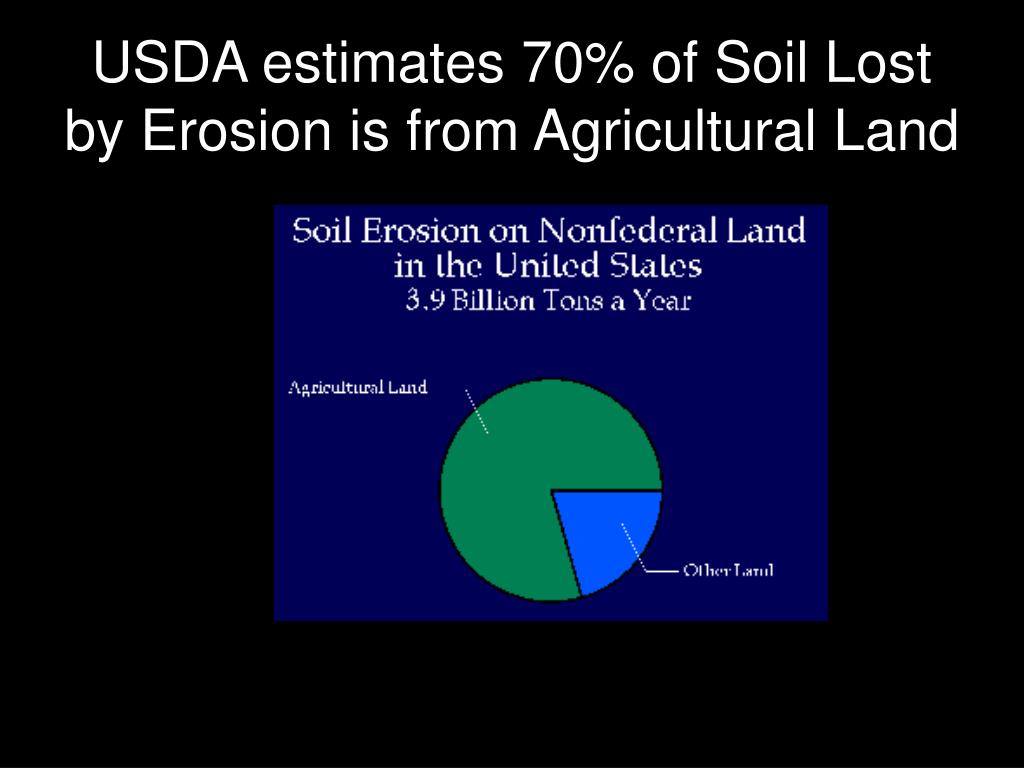 USDA estimates 70% of Soil Lost by Erosion is from Agricultural Land

Soil Erosion on Nonfederal Land in the United States
3.9 Billion Tons a Year

Agricultural Land

Other Land